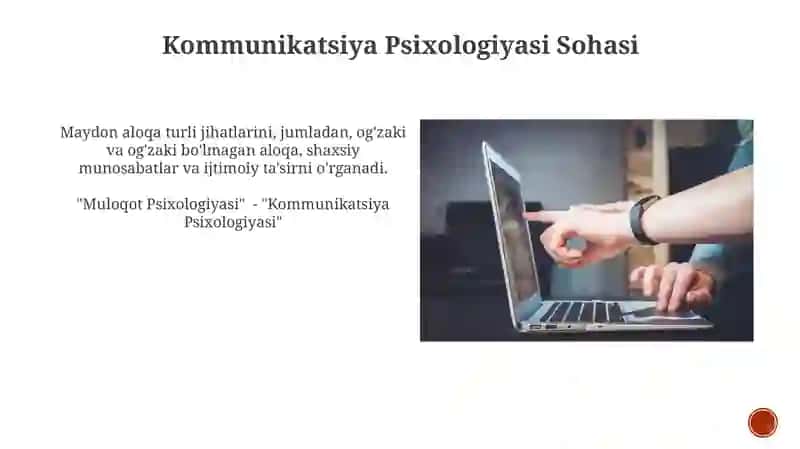 Kommunikatsiya Psixologiyasi Sohasi

Maydon aloqa turli jihatlarini, jumladan, og'zaki va og'zaki bo'lmagan aloqa, shaxsiy munosabatlar va ijtimoiy ta'sirni o'rganadi.

"Muloqot Psixologiyasi" - "Kommunikatsiya Psixologiyasi"